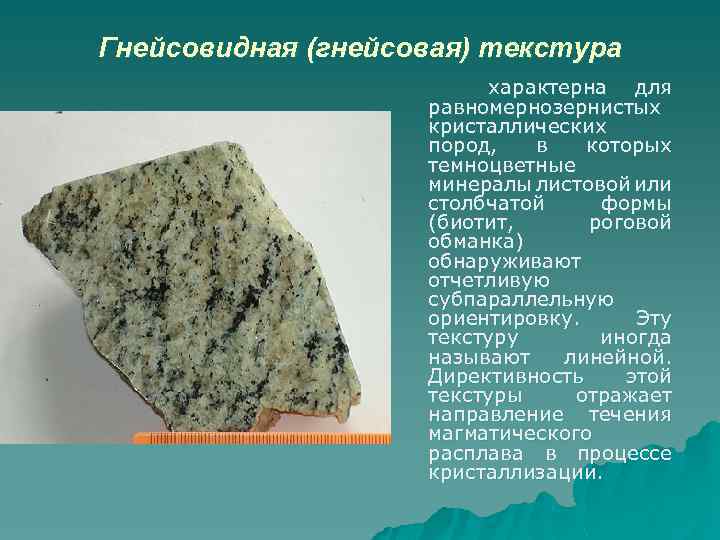 Гнейсовидная (гнейсовая) текстура

характерна для равномернозернистых кристаллических пород, в которых темноцветные минералы листовой или столбчатой формы (биотит, роговой обманка) обнаруживают отчетливую субпараллельную ориентировку. Эту текстуру иногда называют линейной. Директивность этой текстуры отражает направление течения магматического расплава в процессе кристаллизации.